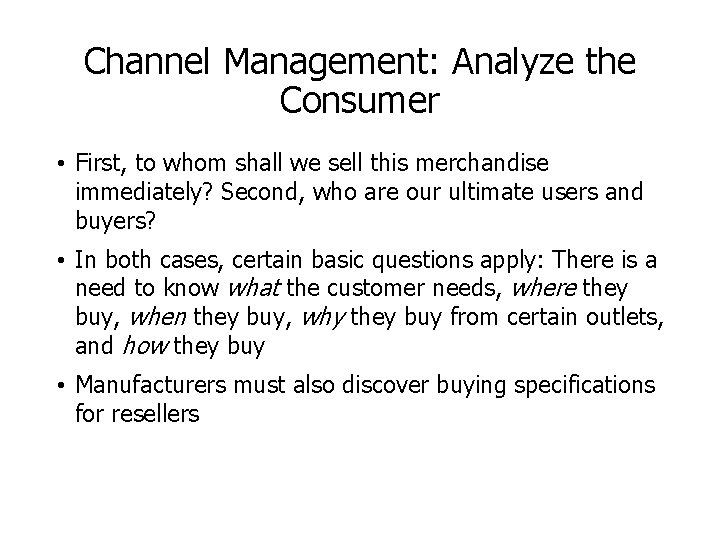 Channel Management: Analyze the Consumer

• First, to whom shall we sell this merchandise immediately? Second, who are our ultimate users and buyers?

• In both cases, certain basic questions apply: There is a need to know what the customer needs, where they buy, when they buy, why they buy from certain outlets, and how they buy

• Manufacturers must also discover buying specifications for resellers